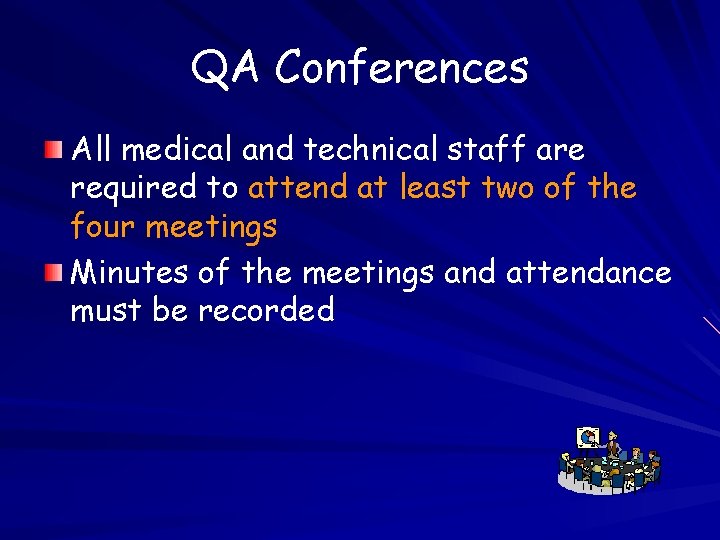 QA Conferences

All medical and technical staff are required to attend at least two of the four meetings

Minutes of the meetings and attendance must be recorded